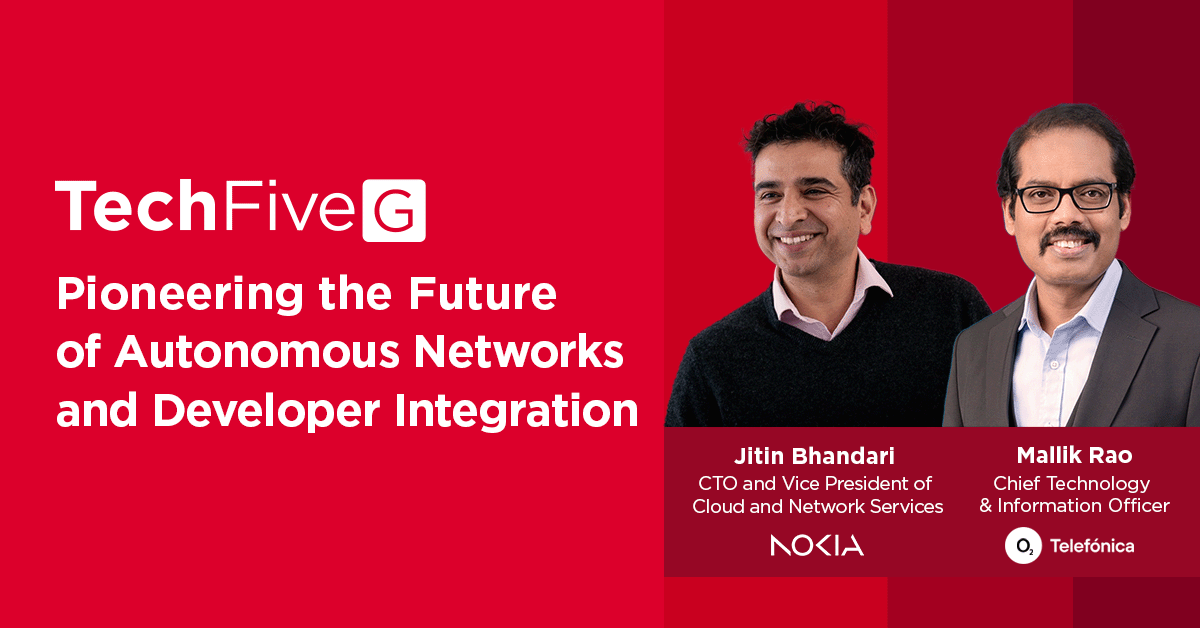 TechFiveG

Pioneering the Future of Autonomous Networks and Developer Integration

Jitin Bhandari
CTO and Vice President of Cloud and Network Services
NOKIA

Mallik Rao
Chief Technology & Information Officer
$O_2$ Telefónica